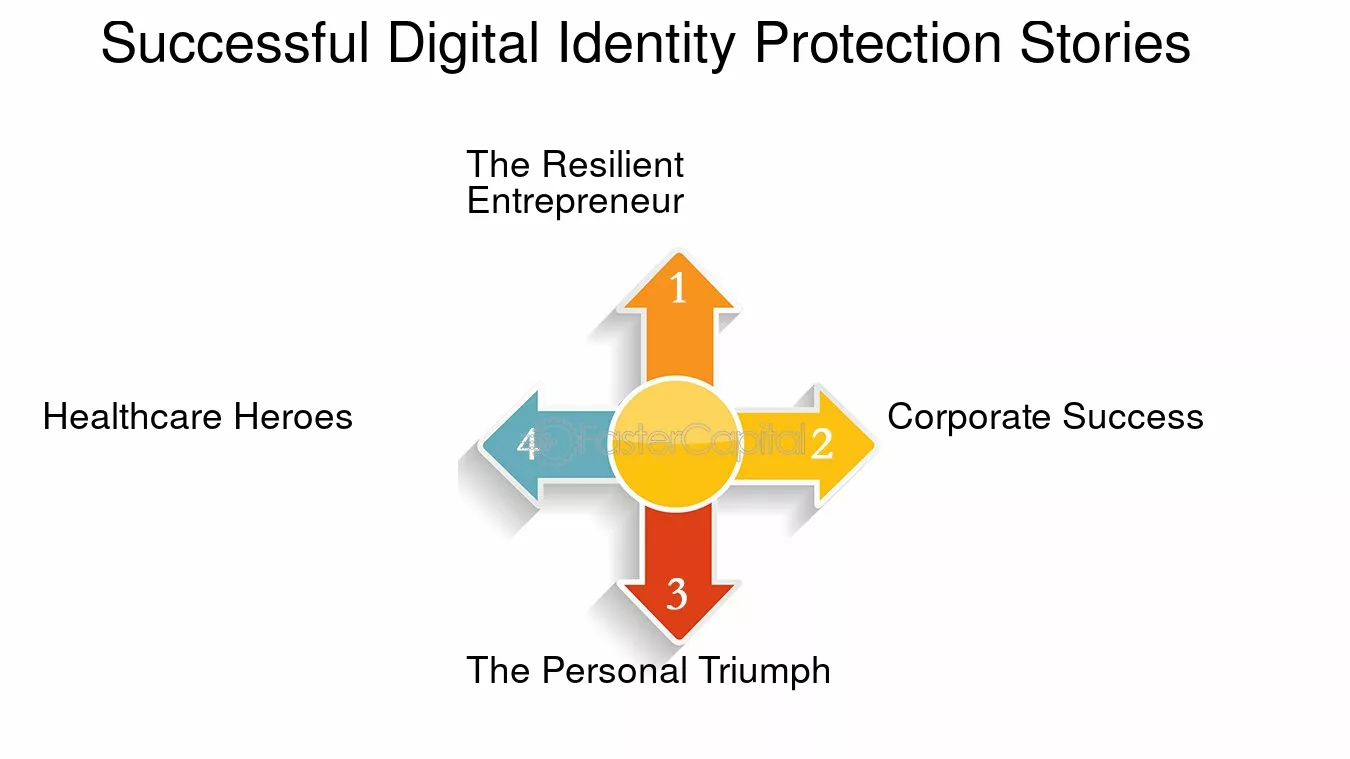 Successful Digital Identity Protection Stories

The Resilient Entrepreneur

1

Healthcare Heroes

4

FasterCapital

2

Corporate Success

3

The Personal Triumph